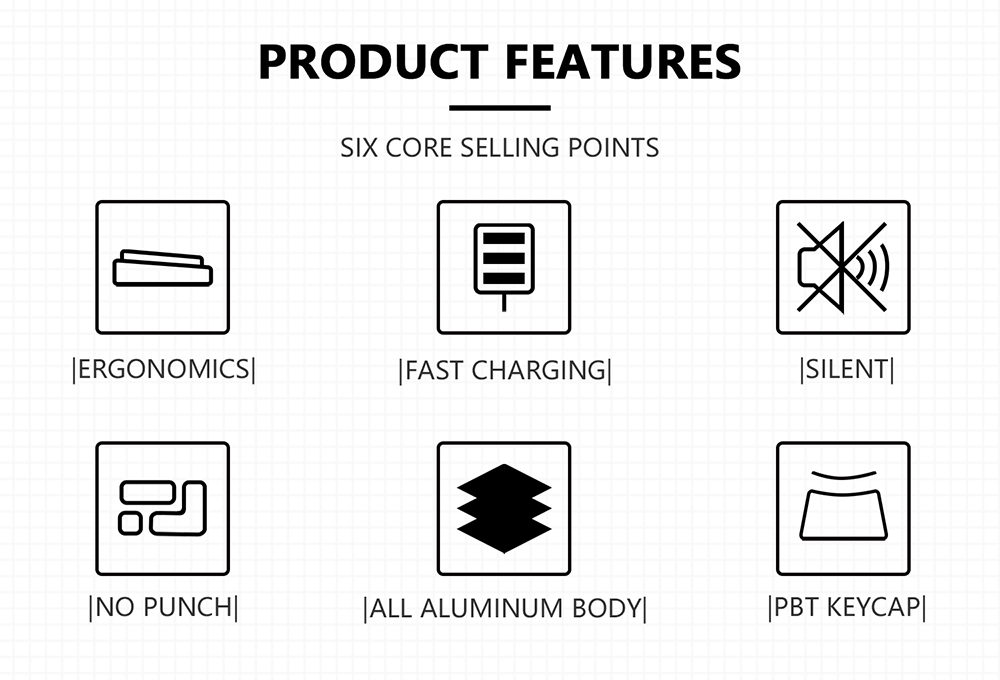 PRODUCT FEATURES

SIX CORE SELLING POINTS

|ERGONOMICS|

|FAST CHARGING|

|SILENT|

|NO PUNCH|

|ALL ALUMINUM BODY|

|PBT KEYCAP|